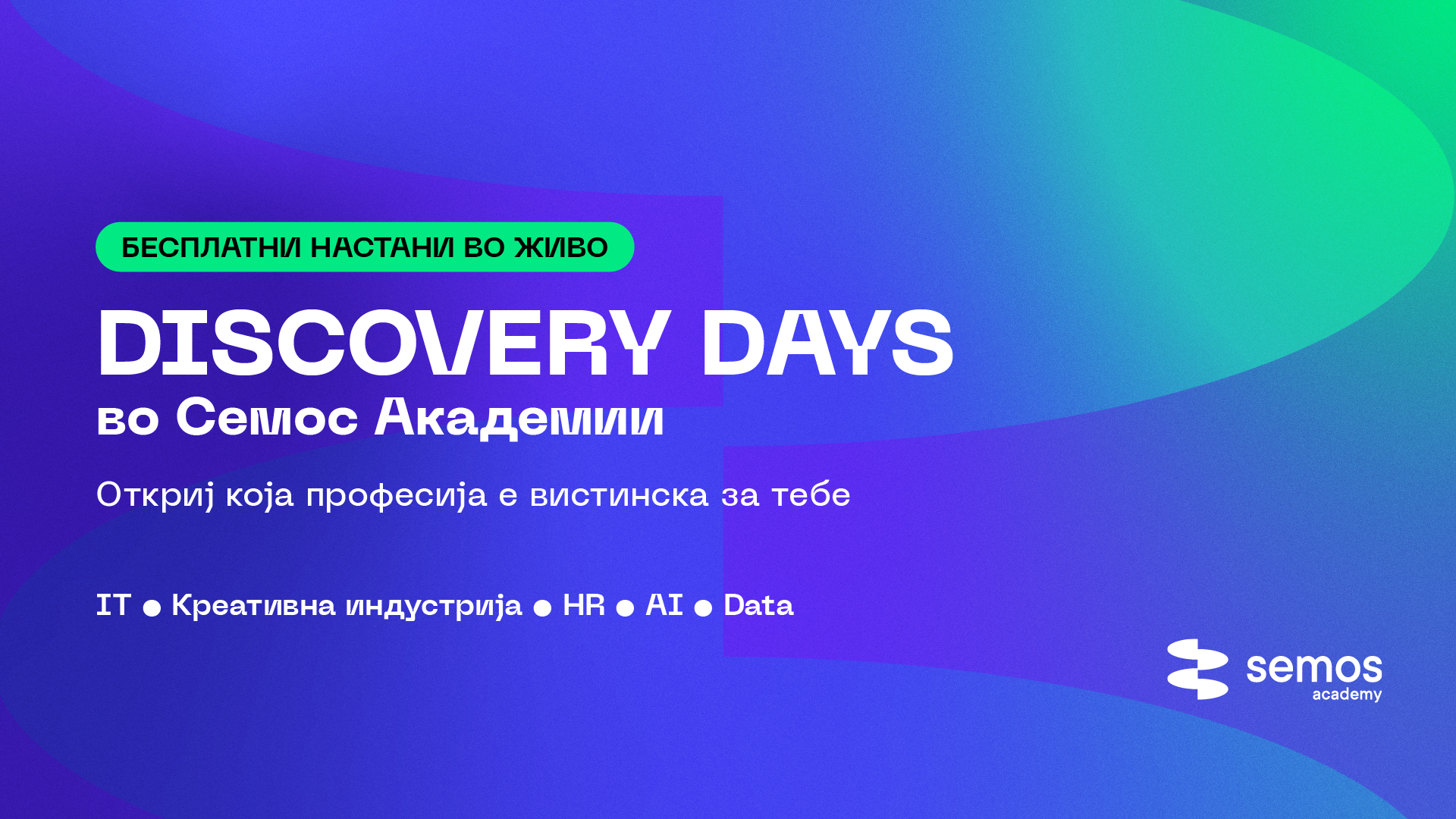 БЕСПЛАТНИ НАСТАНИ ВО ЖИВО

DISCOVERY DAYS
во Семос Академии

Откриј која професија е вистинска за тебе

IT ● Креативна индустрија ● HR ● AI ● Data

semos
academy